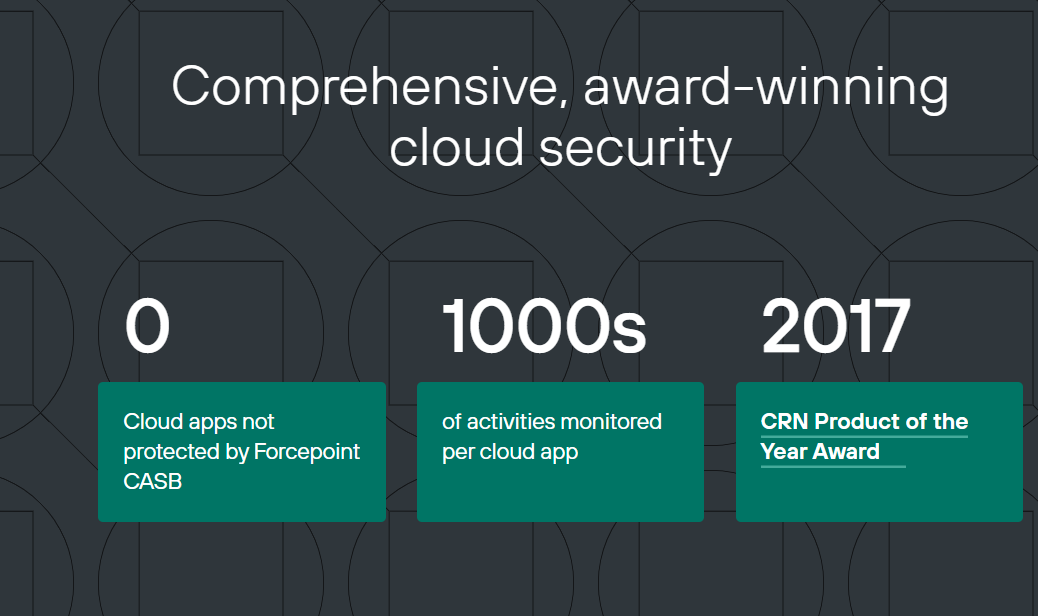 Comprehensive, award-winning cloud security

0

Cloud apps not protected by Forcepoint CASB

1000s

of activities monitored per cloud app

2017

CRN Product of the Year Award